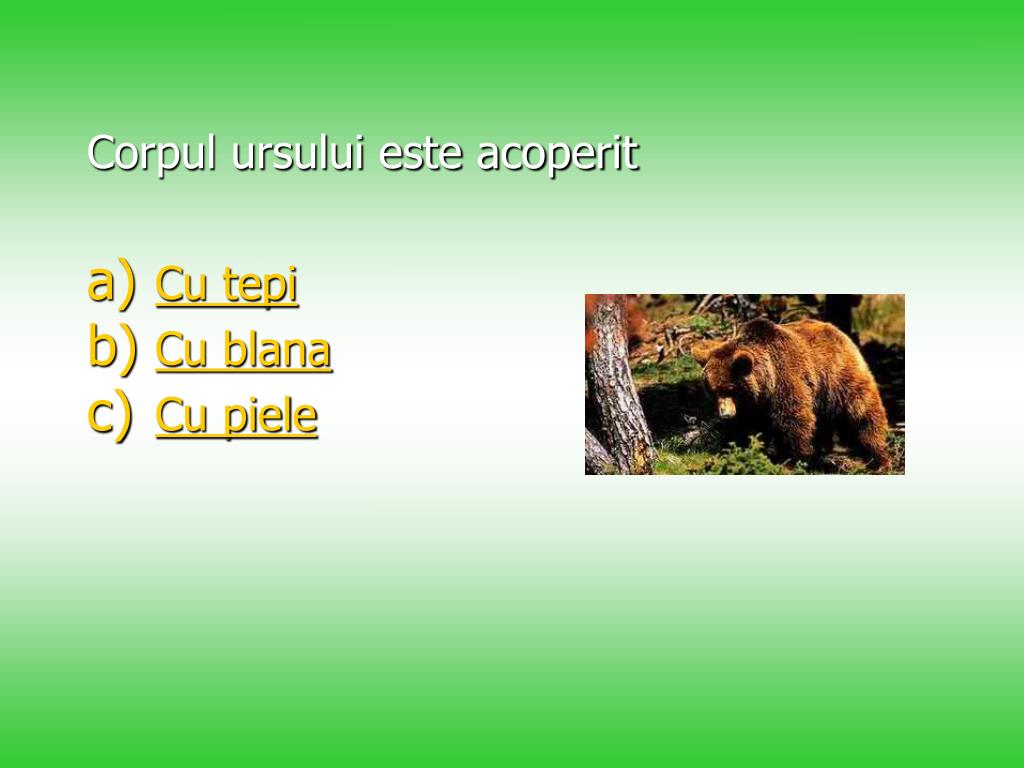 Corpul ursului este acoperit

a) Cu tepi
b) Cu blana
c) Cu piele